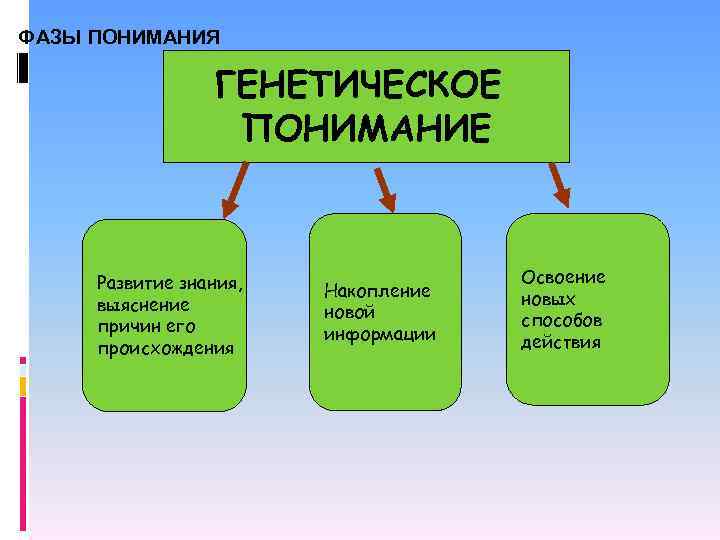 ФАЗЫ ПОНИМАНИЯ

ГЕНЕТИЧЕСКОЕ ПОНИМАНИЕ

Развитие знания, выяснение причин его происхождения

Накопление новой информации

Освоение новых способов действия